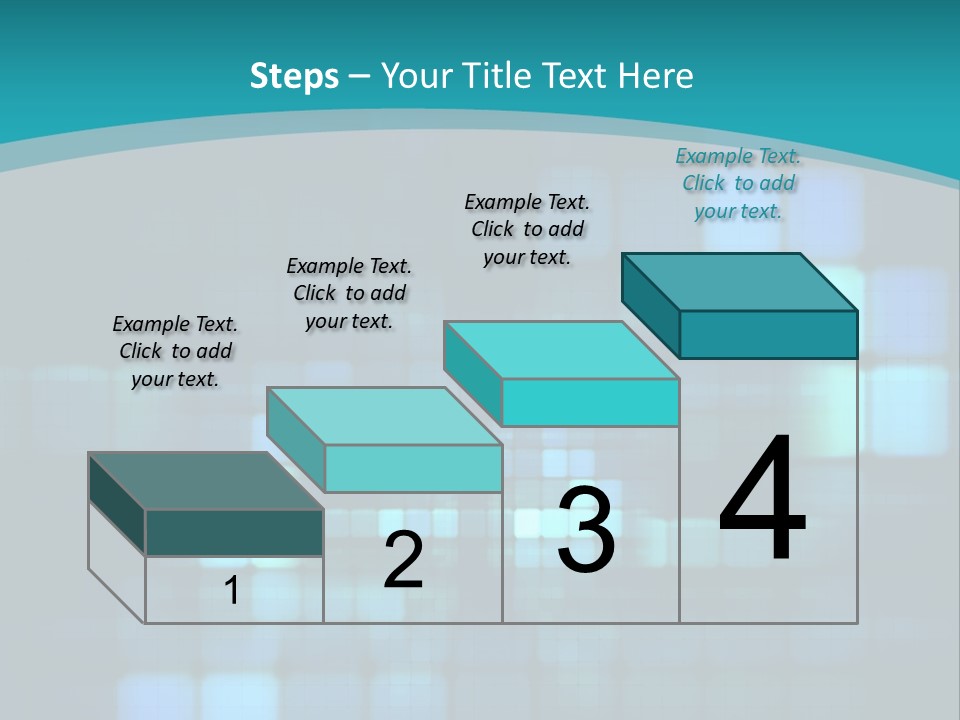 Steps – Your Title Text Here

Example Text. Click to add your text.

Example Text. Click to add your text.

Example Text. Click to add your text.

Example Text. Click to add your text.

1

2

3

4